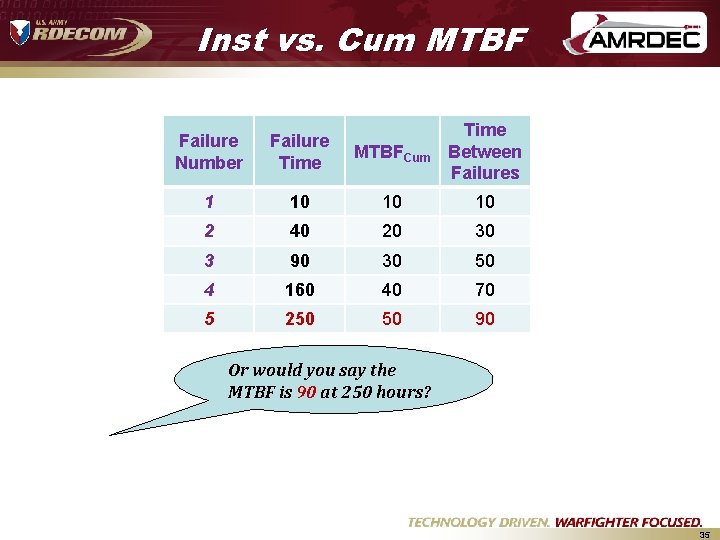 U.S. ARMY RDECOM

Inst vs. Cum MTBF

AMRDEC

| Failure Number | Failure Time | $MTBF_{Cum}$ | Time Between Failures |
|---|---|---|---|
| 1 | 10 | 10 | 10 |
| 2 | 40 | 20 | 30 |
| 3 | 90 | 30 | 50 |
| 4 | 160 | 40 | 70 |
| 5 | 250 | 50 | 90 |

Or would you say the MTBF is 90 at 250 hours?

TECHNOLOGY DRIVEN. WARFIGHTER FOCUSED.

35